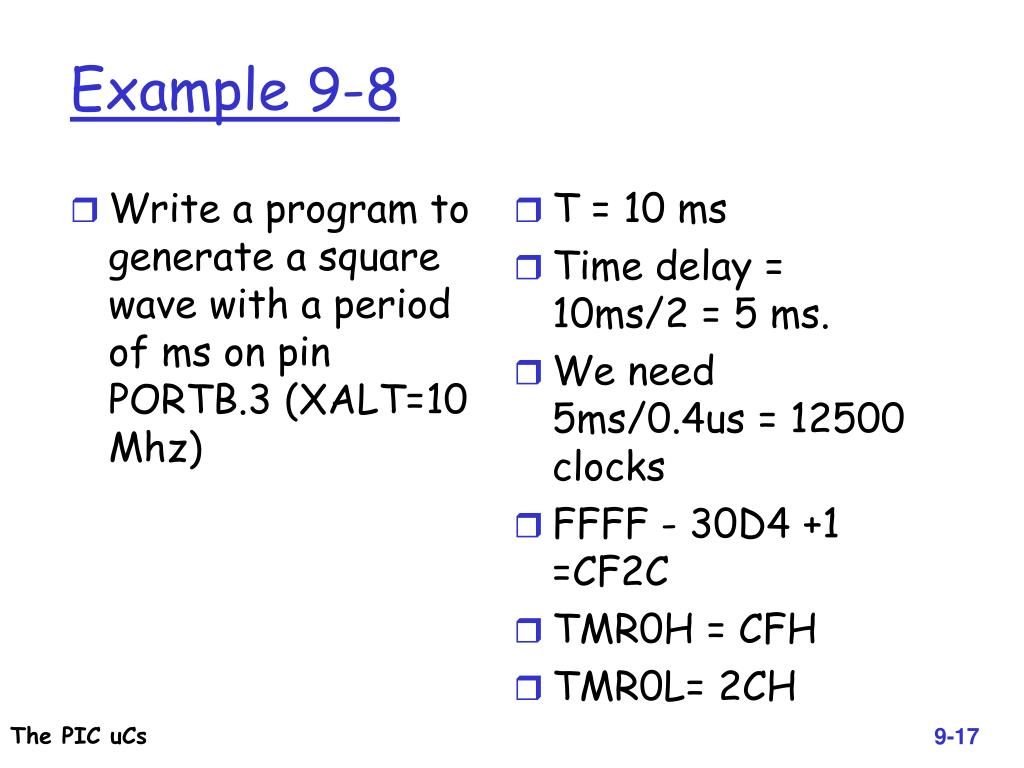 Example 9-8

❒ Write a program to generate a square wave with a period of ms on pin PORTB.3 (XALT=10 Mhz)

❒ T = 10 ms
❒ Time delay = 10ms/2 = 5 ms.
❒ We need 5ms/0.4us = 12500 clocks
❒ FFFF - 30D4 +1 =CF2C
❒ TMR0H = CFH
❒ TMR0L= 2CH

The PIC uCs

9-17